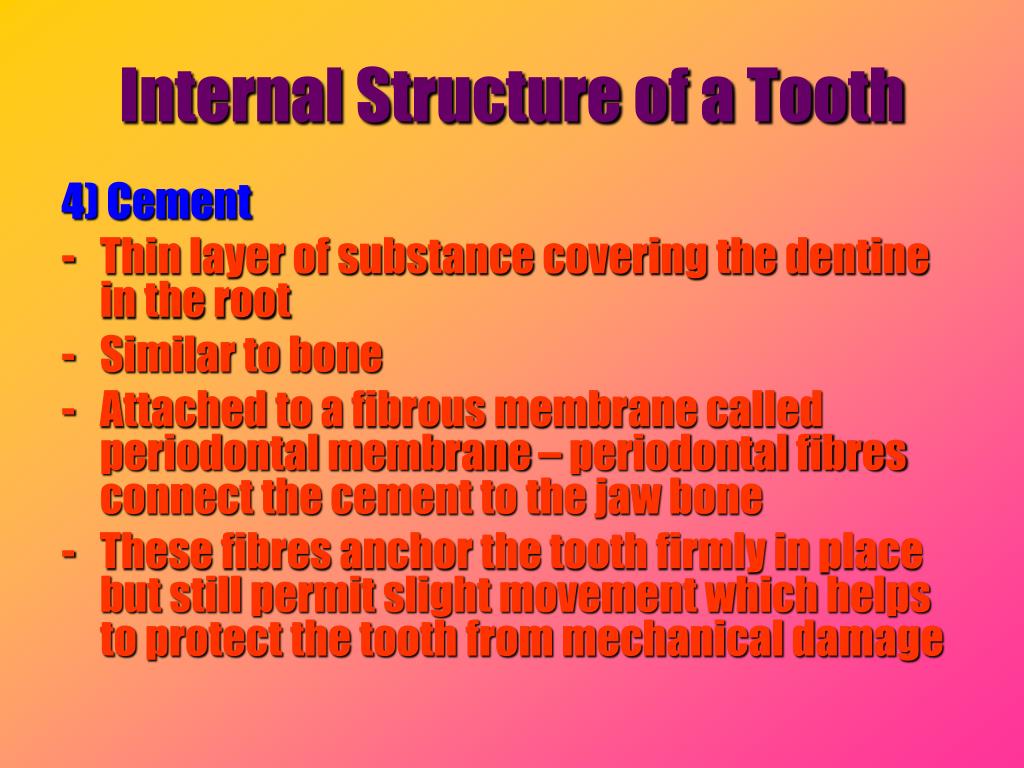 Internal Structure of a Tooth

4) Cement

- Thin layer of substance covering the dentine in the root
- Similar to bone
- Attached to a fibrous membrane called periodontal membrane – periodontal fibres connect the cement to the jaw bone
- These fibres anchor the tooth firmly in place but still permit slight movement which helps to protect the tooth from mechanical damage